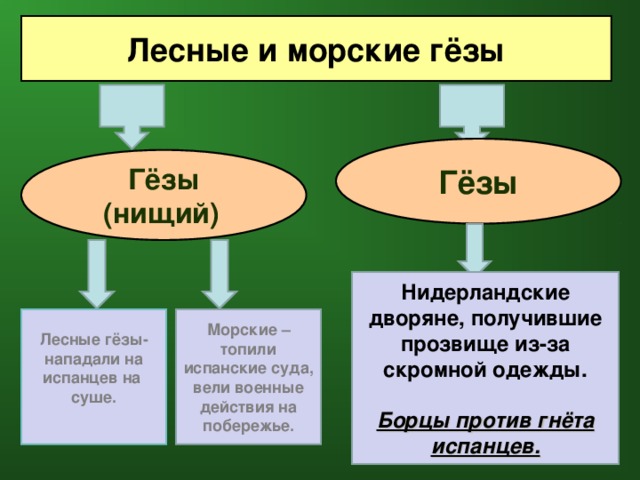 Лесные и морские гёзы

Гёзы (нищий)

Гёзы

Лесные гёзы- нападали на испанцев на суше.

Морские – топили испанские суда, вели военные действия на побережье.

Нидерландские дворяне, получившие прозвище из-за скромной одежды.

Борцы против гнёта испанцев.